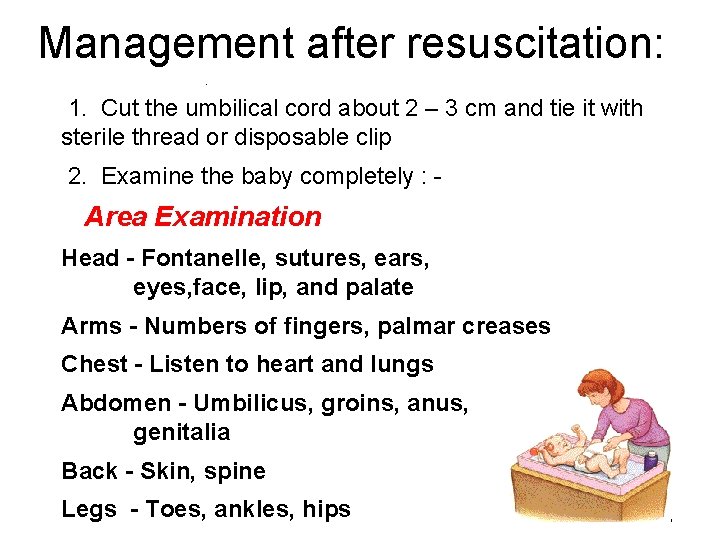 Management after resuscitation:

1. Cut the umbilical cord about 2 – 3 cm and tie it with sterile thread or disposable clip

2. Examine the baby completely : -

Area Examination

Head - Fontanelle, sutures, ears, eyes,face, lip, and palate

Arms - Numbers of fingers, palmar creases

Chest - Listen to heart and lungs

Abdomen - Umbilicus, groins, anus, genitalia

Back - Skin, spine

Legs - Toes, ankles, hips